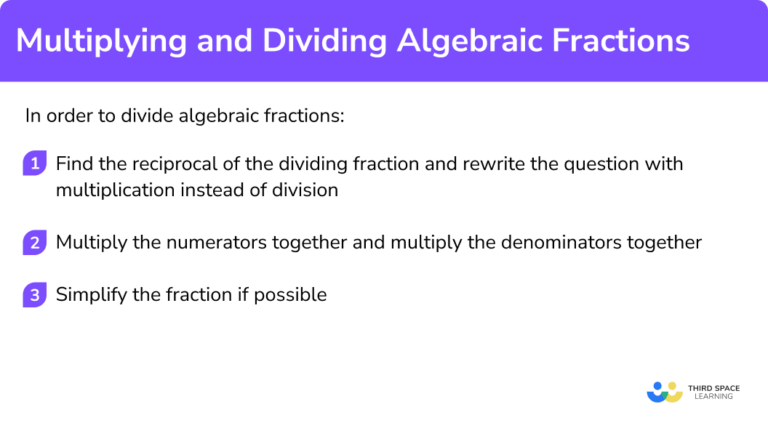 Multiplying and Dividing Algebraic Fractions

In order to divide algebraic fractions:

1 Find the reciprocal of the dividing fraction and rewrite the question with multiplication instead of division

2 Multiply the numerators together and multiply the denominators together

3 Simplify the fraction if possible

THIRD SPACE LEARNING